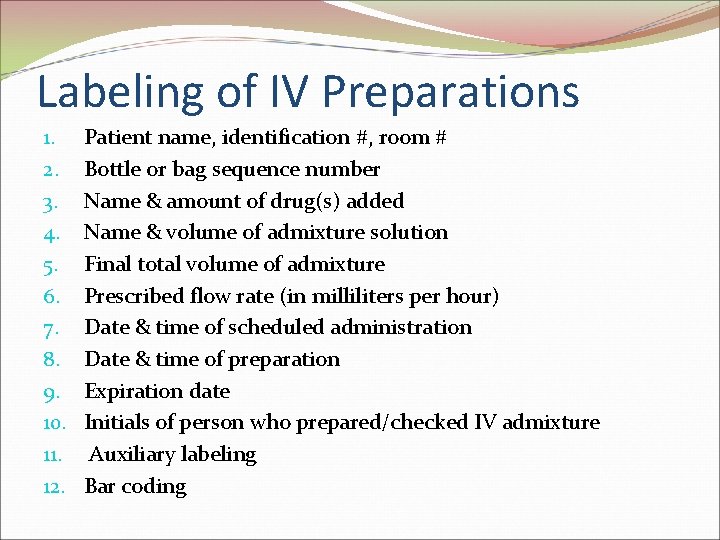 Labeling of IV Preparations

1. Patient name, identification #, room #
2. Bottle or bag sequence number
3. Name & amount of drug(s) added
4. Name & volume of admixture solution
5. Final total volume of admixture
6. Prescribed flow rate (in milliliters per hour)
7. Date & time of scheduled administration
8. Date & time of preparation
9. Expiration date
10. Initials of person who prepared/checked IV admixture
11. Auxiliary labeling
12. Bar coding